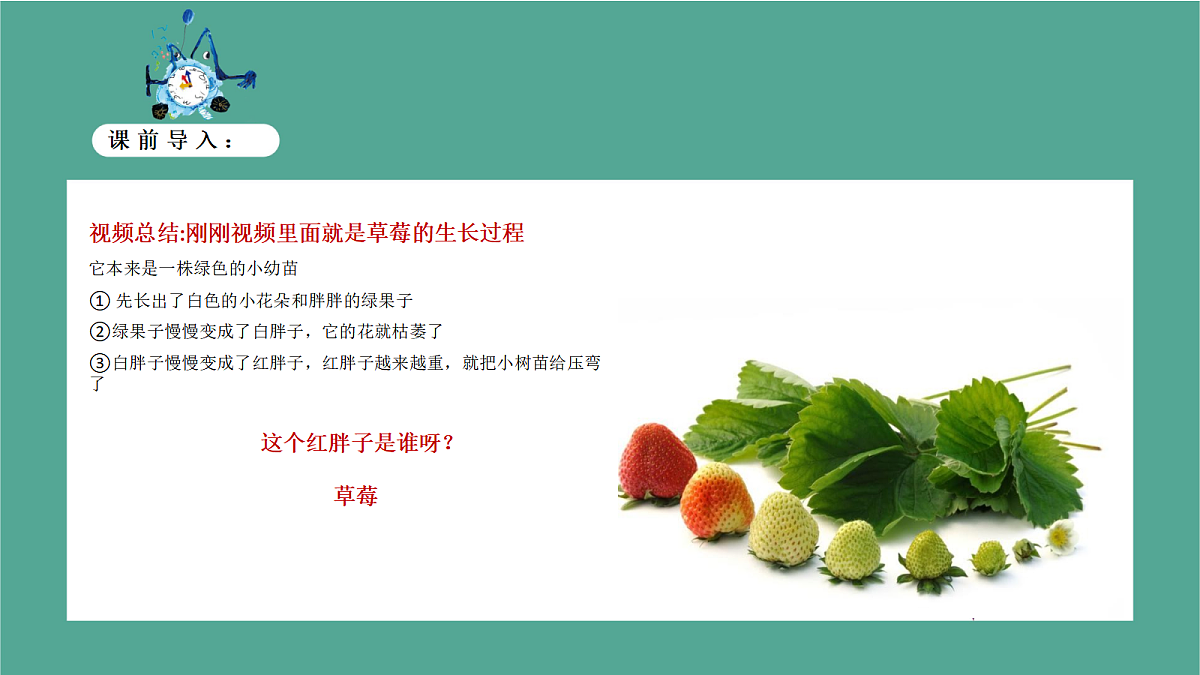 课前导入：

视频总结:刚刚视频里面就是草莓的生长过程

它本来是一株绿色的小幼苗

① 先长出了白色的小花朵和胖胖的绿果子

②绿果子慢慢变成了白胖子，它的花就枯萎了

③白胖子慢慢变成了红胖子，红胖子越来越重，就把小树苗给压弯了

这个红胖子是谁呀？

草莓